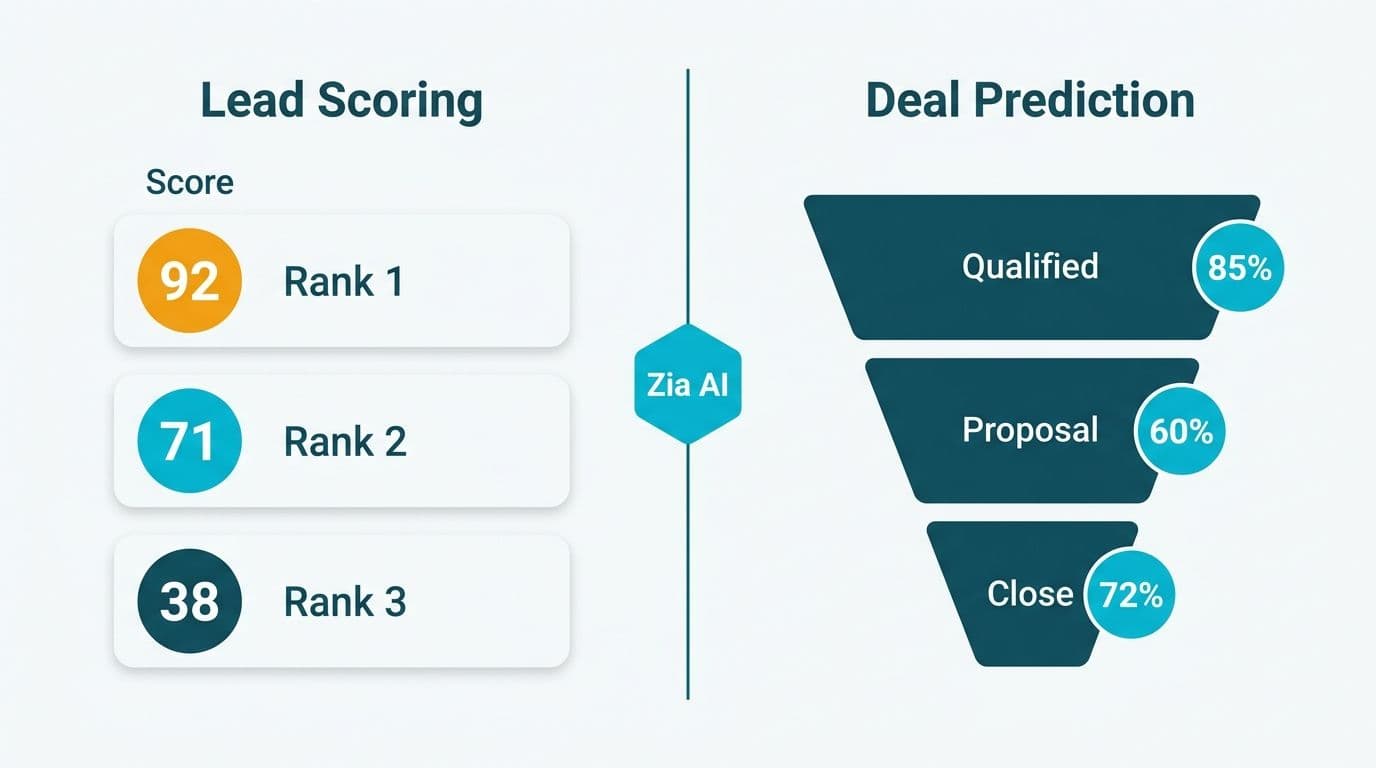 Lead Scoring

Score

92 Rank 1

71 Rank 2

38 Rank 3

Zia AI

Deal Prediction

Qualified 85%

Proposal 60%

Close 72%